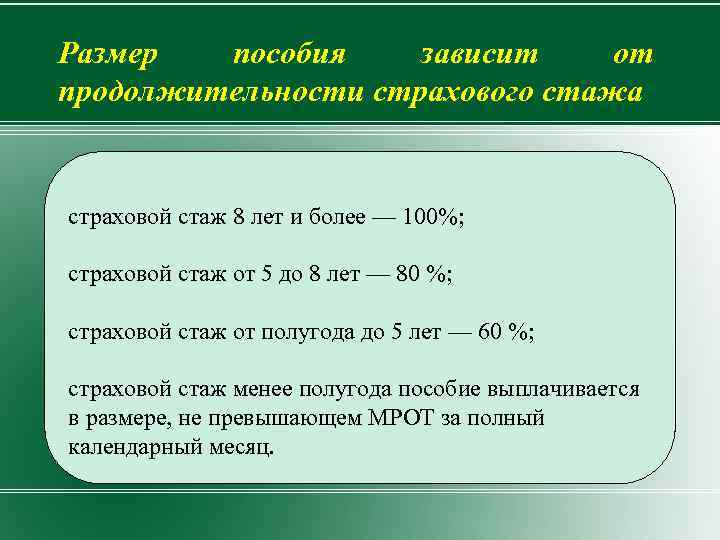 Размер пособия зависит от продолжительности страхового стажа

страховой стаж 8 лет и более — 100%;

страховой стаж от 5 до 8 лет — 80 %;

страховой стаж от полугода до 5 лет — 60 %;

страховой стаж менее полугода пособие выплачивается в размере, не превышающем МРОТ за полный календарный месяц.